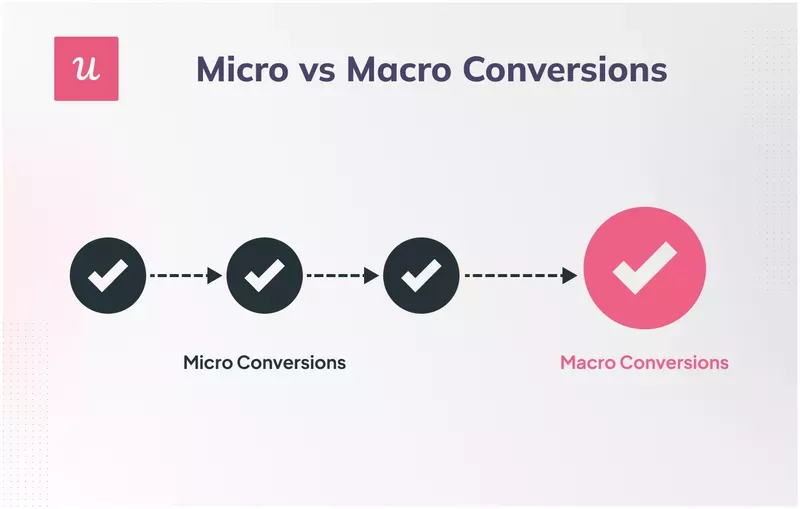 u

Micro vs Macro Conversions

Micro Conversions

Macro Conversions